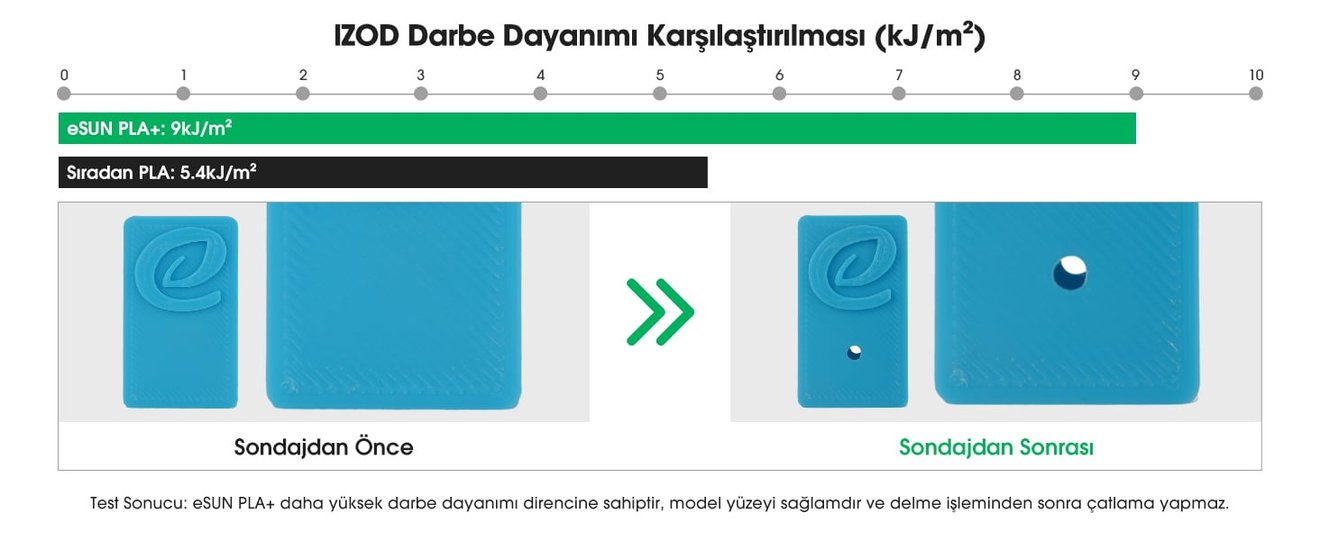 IZOD Darbe Dayanımı Karşılaştırılması (kJ/m²)

0 1 2 3 4 5 6 7 8 9 10

eSUN PLA+: 9kJ/m²

Sıradan PLA: 5.4kJ/m²

Sondajdan Önce

Sondajdan Sonrası

Test Sonucu: eSUN PLA+ daha yüksek darbe dayanımı direncine sahiptir, model yüzeyi sağlamdır ve delme işleminden sonra çatlama yapmaz.